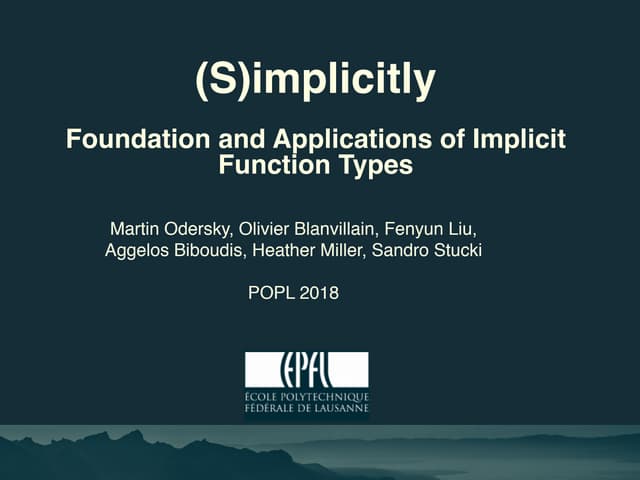 (S)implicitly

Foundation and Applications of Implicit Function Types

Martin Odersky, Olivier Blanvillain, Fenyun Liu, Aggelos Biboudis, Heather Miller, Sandro Stucki

POPL 2018

EPFL
ÉCOLE POLYTECHNIQUE FÉDÉRALE DE LAUSANNE